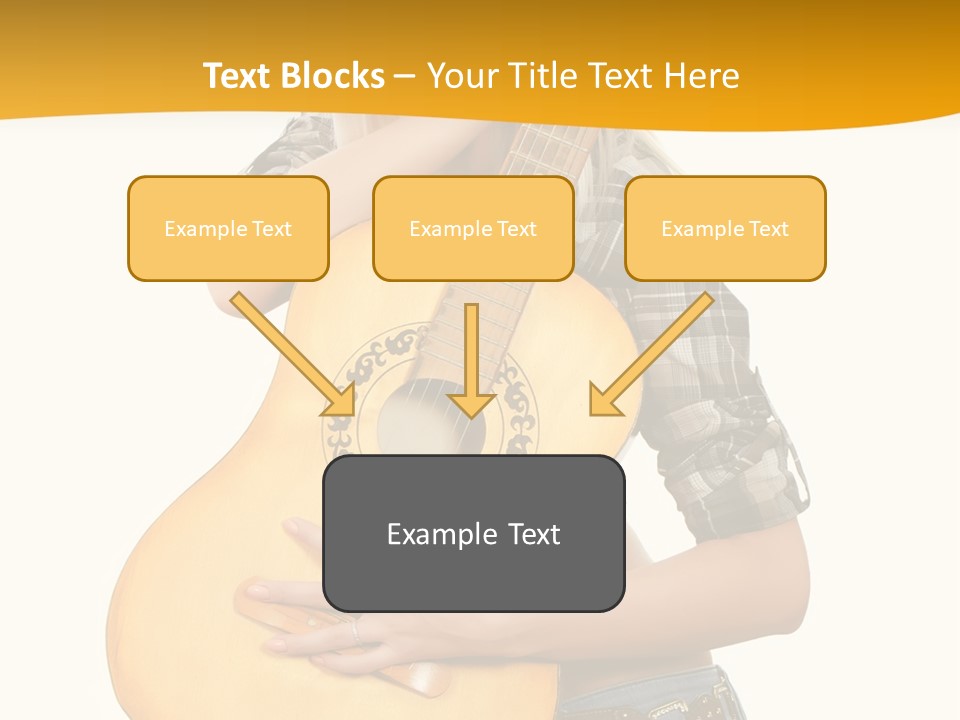 Text Blocks – Your Title Text Here

Example Text

Example Text

Example Text

Example Text